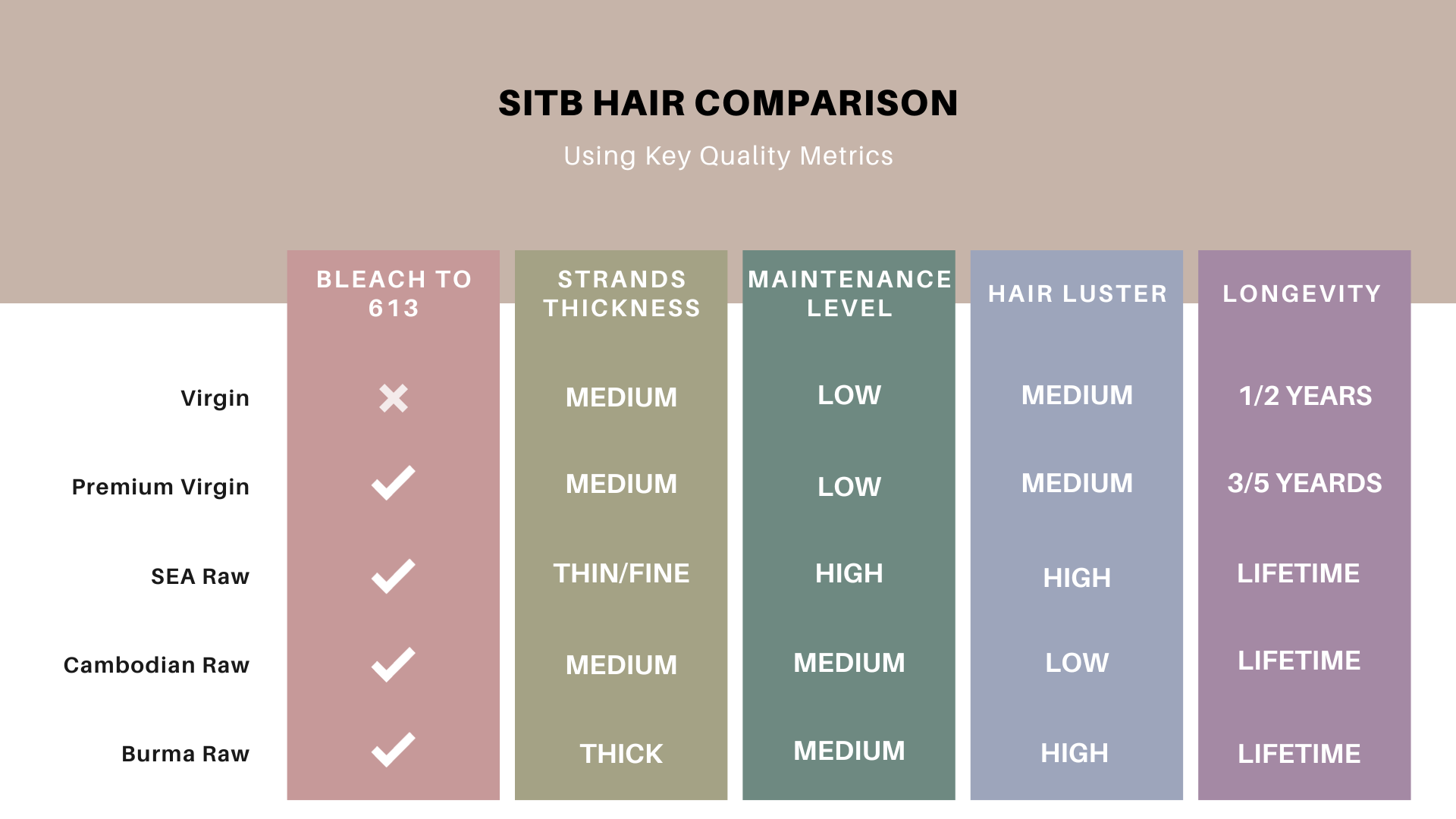 SITB HAIR COMPARISON

Using Key Quality Metrics

| | BLEACH TO 613 | STRANDS THICKNESS | MAINTENANCE LEVEL | HAIR LUSTER | LONGEVITY |
|---|---|---|---|---|---|
| Virgin | ✗ | MEDIUM | LOW | MEDIUM | 1/2 YEARS |
| Premium Virgin | ✓ | MEDIUM | LOW | MEDIUM | 3/5 YEARDS |
| SEA Raw | ✓ | THIN/FINE | HIGH | HIGH | LIFETIME |
| Cambodian Raw | ✓ | MEDIUM | MEDIUM | LOW | LIFETIME |
| Burma Raw | ✓ | THICK | MEDIUM | HIGH | LIFETIME |